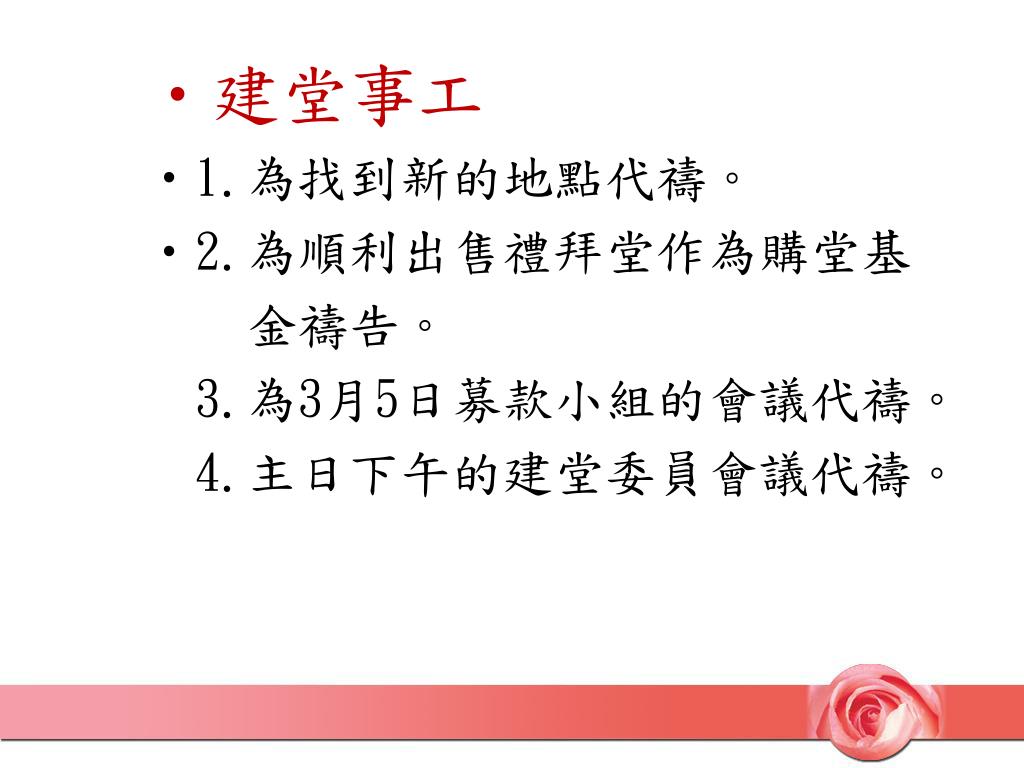 • 建堂事工

• 1. 為找到新的地點代禱。

• 2. 為順利出售禮拜堂作為購堂基金禱告。

3. 為3月5日募款小組的會議代禱。

4. 主日下午的建堂委員會議代禱。